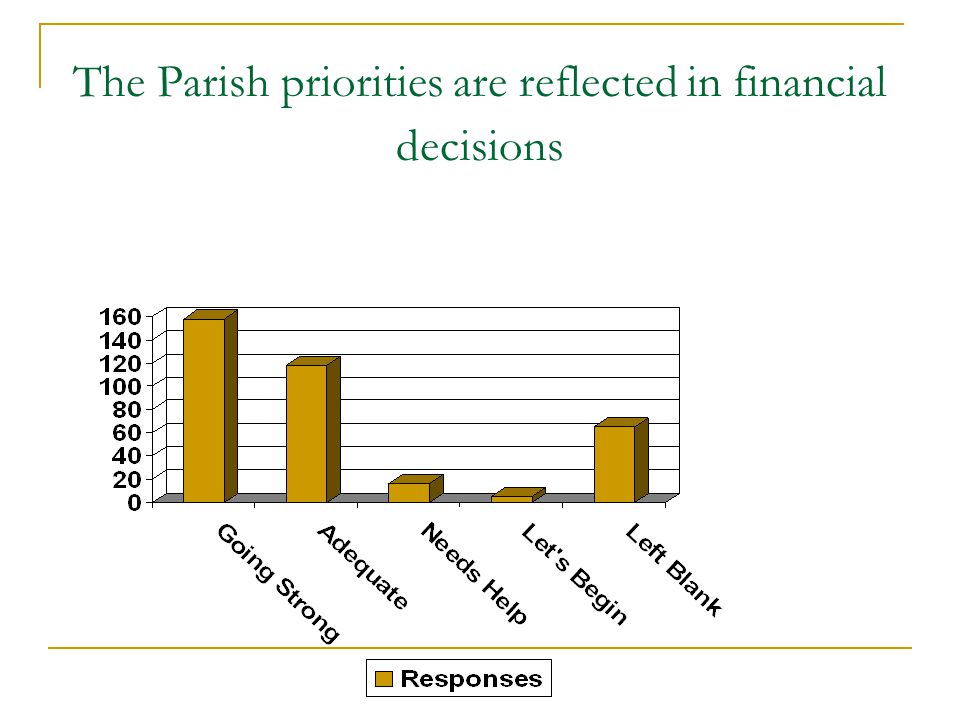 The Parish priorities are reflected in financial decisions

160
140
120
100
80
60
40
20
0

Going Strong
Adequate
Needs Help
Let's Begin
Left Blank

Responses